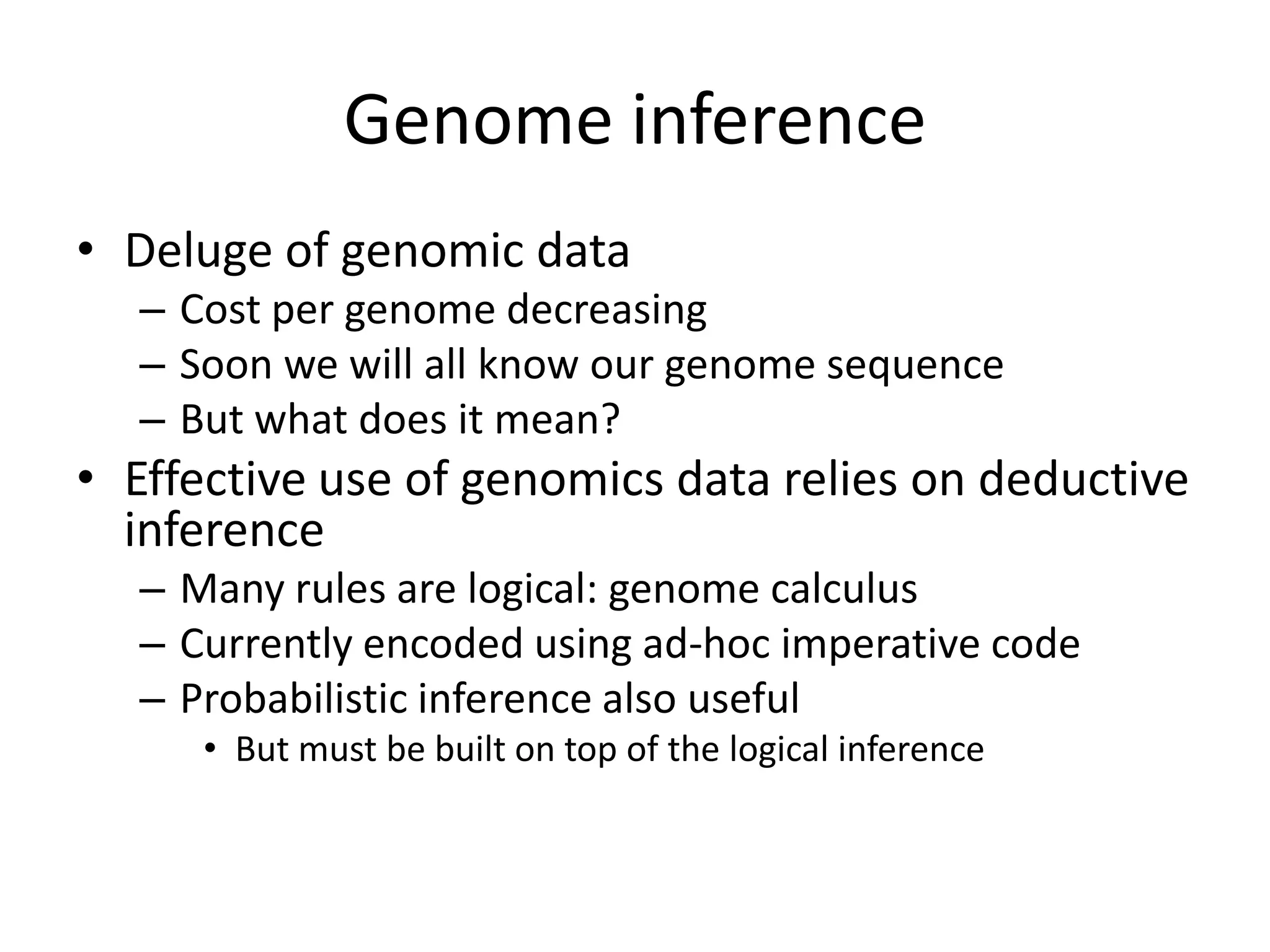 Genome inference

• Deluge of genomic data
 – Cost per genome decreasing
 – Soon we will all know our genome sequence
 – But what does it mean?
• Effective use of genomics data relies on deductive inference
 – Many rules are logical: genome calculus
 – Currently encoded using ad-hoc imperative code
 – Probabilistic inference also useful
  • But must be built on top of the logical inference